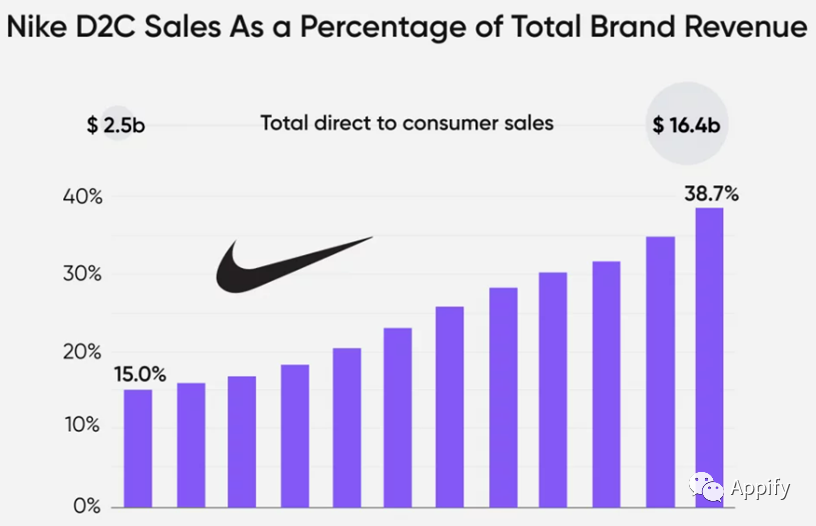 Nike D2C Sales As a Percentage of Total Brand Revenue

$ 2.5b

Total direct to consumer sales

$ 16.4b

40%

30%

20%

10%

0%

15.0%

38.7%

Appify